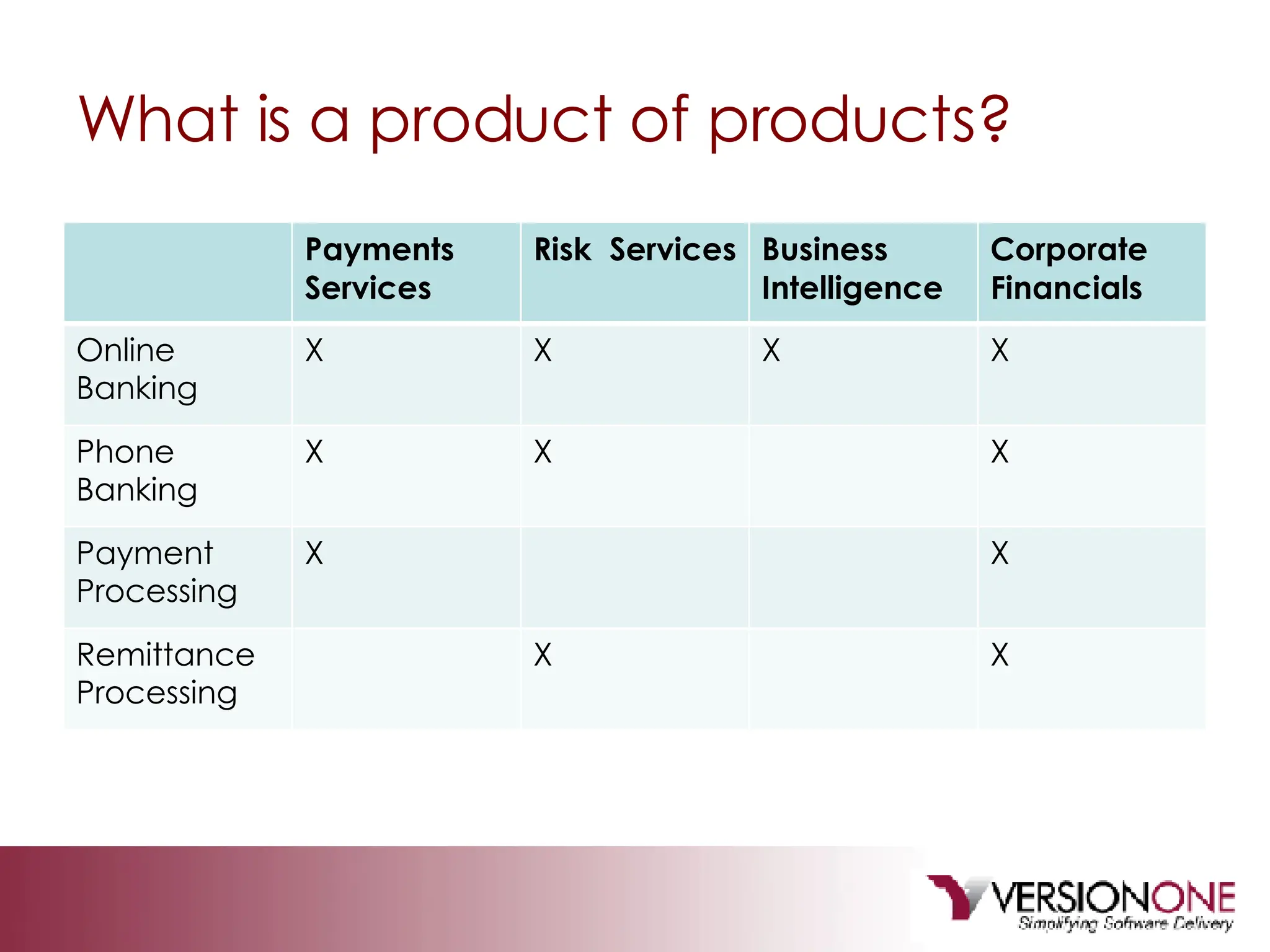 What is a product of products?

| | Payments Services | Risk Services | Business Intelligence | Corporate Financials |
|---|---|---|---|---|
| Online Banking | X | X | X | X |
| Phone Banking | X | X | | X |
| Payment Processing | X | | | X |
| Remittance Processing | | X | | X |

VERSIONONE
Simplifying Software Delivery